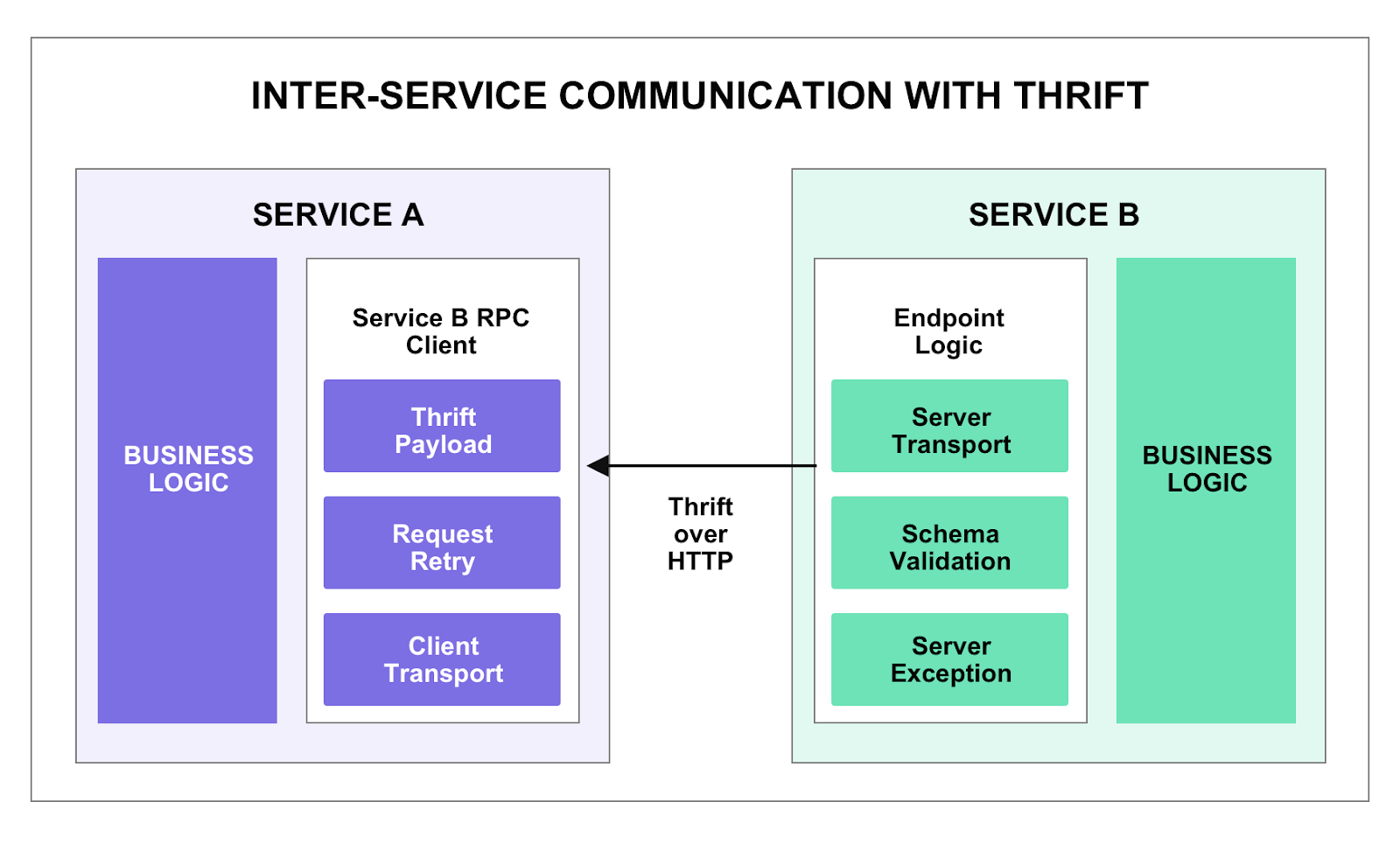 INTER-SERVICE COMMUNICATION WITH THRIFT

SERVICE A

BUSINESS LOGIC

Service B RPC Client

Thrift Payload

Request Retry

Client Transport

Thrift over HTTP

SERVICE B

Endpoint Logic

Server Transport

Schema Validation

Server Exception

BUSINESS LOGIC